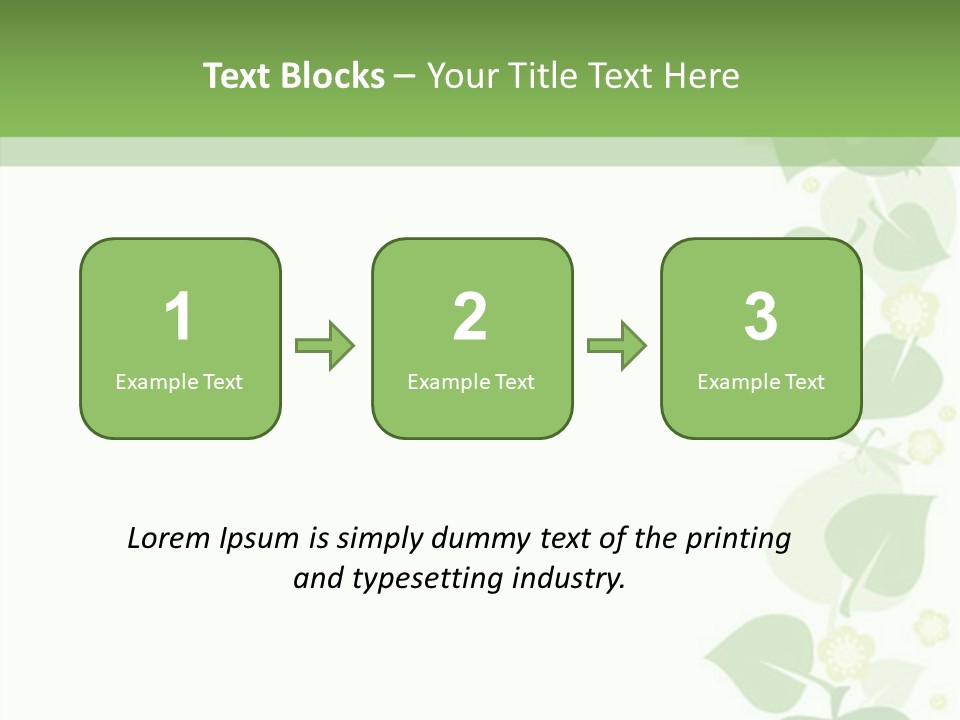 Text Blocks – Your Title Text Here

1
Example Text

2
Example Text

3
Example Text

Lorem Ipsum is simply dummy text of the printing and typesetting industry.